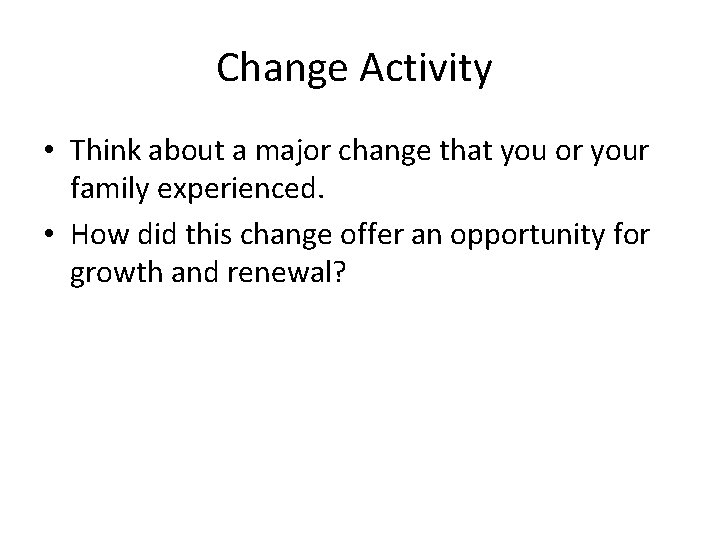 Change Activity

• Think about a major change that you or your family experienced.
• How did this change offer an opportunity for growth and renewal?